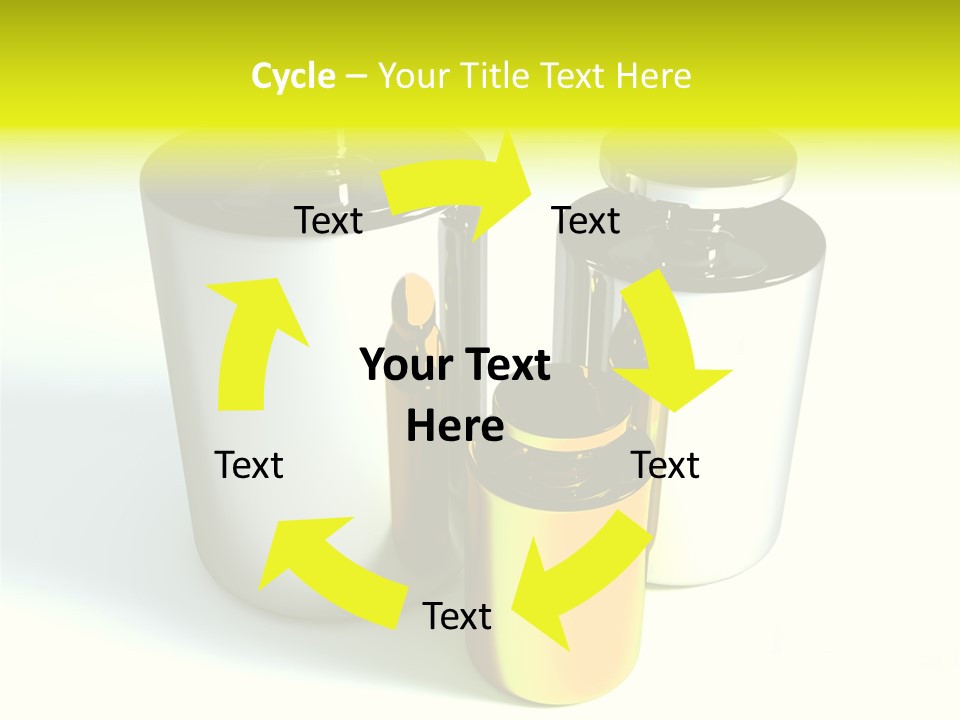 Cycle – Your Title Text Here

Text

Text

Your Text Here

Text

Text

Text